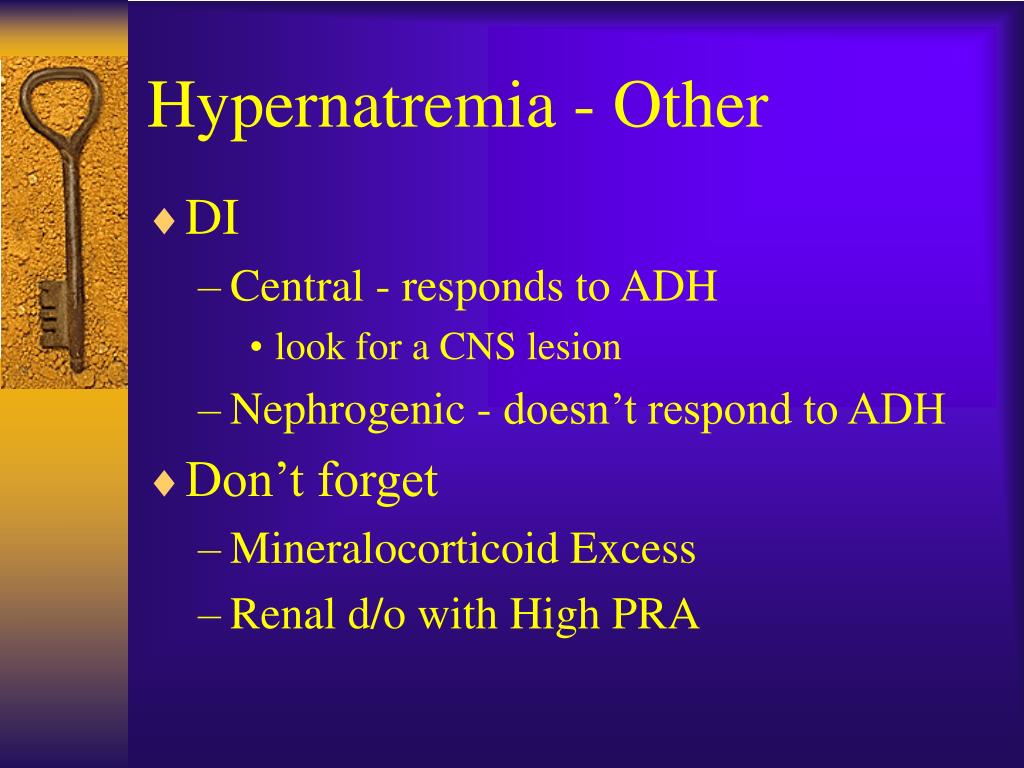 Hypernatremia - Other

♦ DI
– Central - responds to ADH
• look for a CNS lesion
– Nephrogenic - doesn't respond to ADH

♦ Don't forget
– Mineralocorticoid Excess
– Renal d/o with High PRA